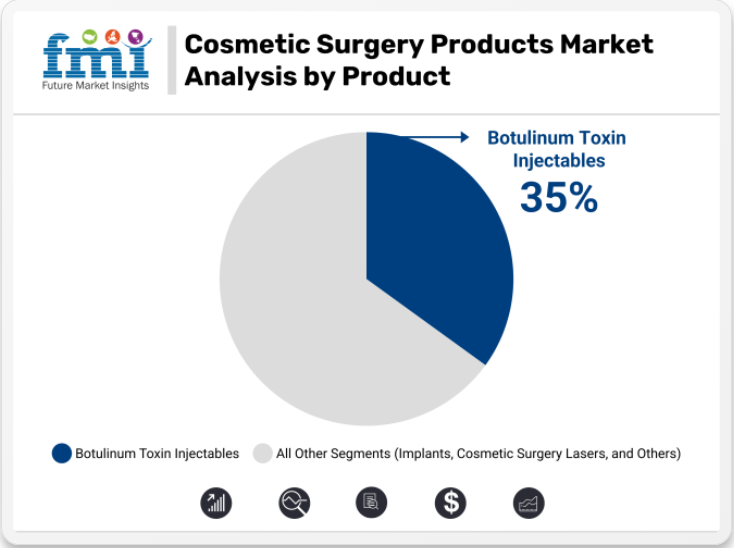 fmi
Future Market Insights

Cosmetic Surgery Products Market Analysis by Product

Botulinum Toxin Injectables
35%

Botulinum Toxin Injectables
All Other Segments (Implants, Cosmetic Surgery Lasers, and Others)

$